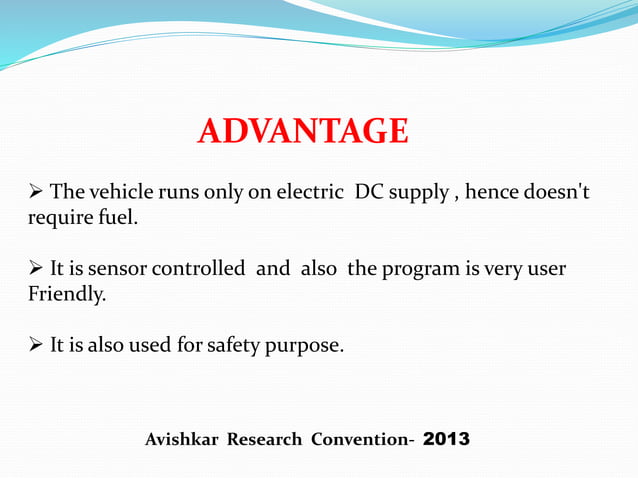 ADVANTAGE

➢ The vehicle runs only on electric DC supply , hence doesn't require fuel.

➢ It is sensor controlled and also the program is very user Friendly.

➢ It is also used for safety purpose.

Avishkar Research Convention- 2013